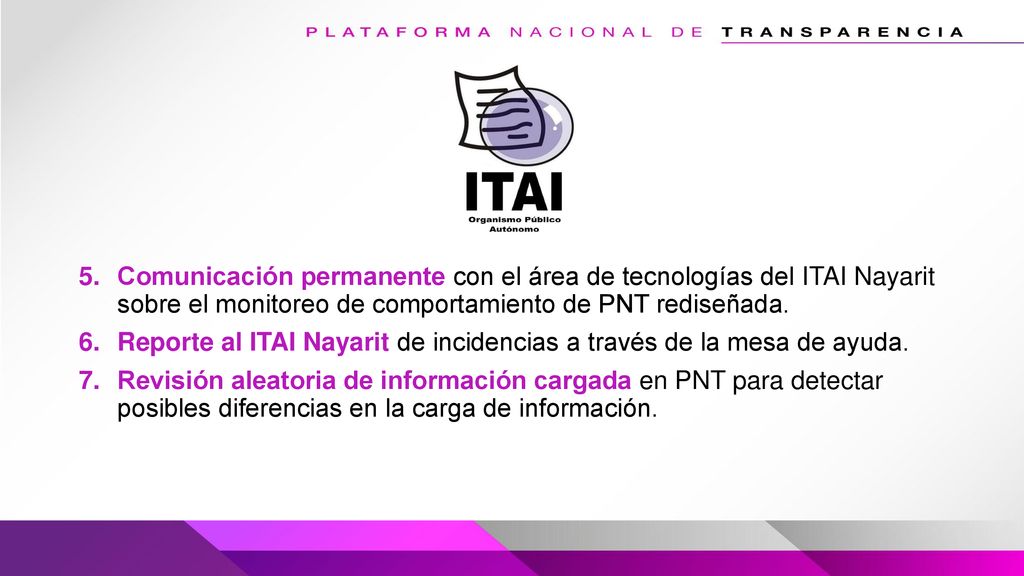 PLATAFORMA NACIONAL DE TRANSPARENCIA

ITAI
Organismo Público Autónomo

5. Comunicación permanente con el área de tecnologías del ITAI Nayarit sobre el monitoreo de comportamiento de PNT rediseñada.

6. Reporte al ITAI Nayarit de incidencias a través de la mesa de ayuda.

7. Revisión aleatoria de información cargada en PNT para detectar posibles diferencias en la carga de información.